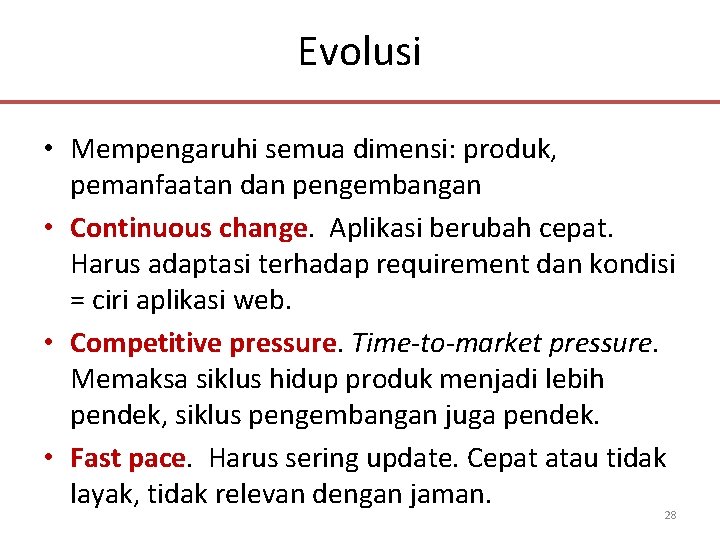 Evolusi

• Mempengaruhi semua dimensi: produk, pemanfaatan dan pengembangan

• Continuous change. Aplikasi berubah cepat. Harus adaptasi terhadap requirement dan kondisi = ciri aplikasi web.

• Competitive pressure. Time-to-market pressure. Memaksa siklus hidup produk menjadi lebih pendek, siklus pengembangan juga pendek.

• Fast pace. Harus sering update. Cepat atau tidak layak, tidak relevan dengan jaman.

28